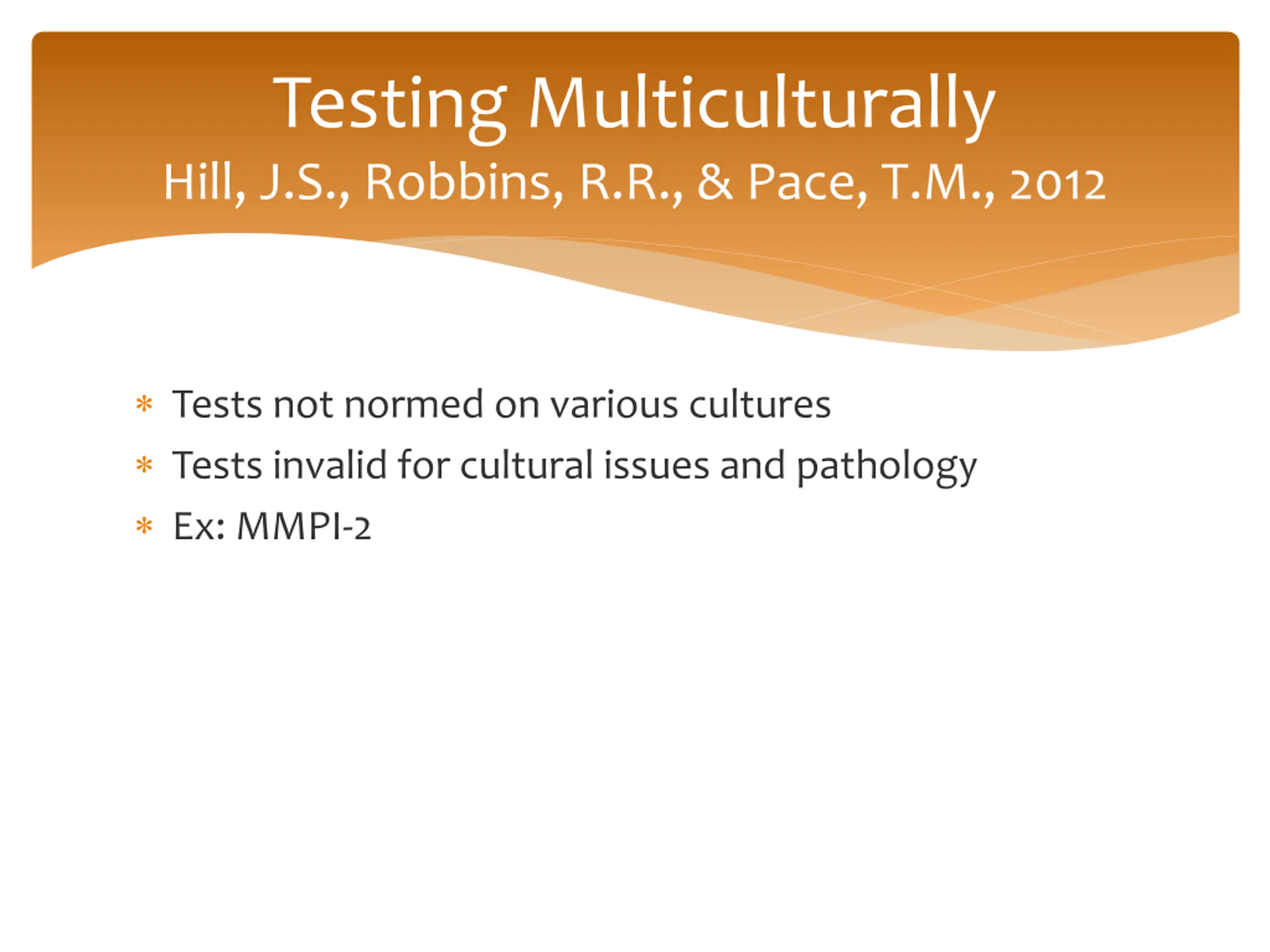 Testing Multiculturally
Hill, J.S., Robbins, R.R., & Pace, T.M., 2012

* Tests not normed on various cultures
* Tests invalid for cultural issues and pathology
* Ex: MMPI-2